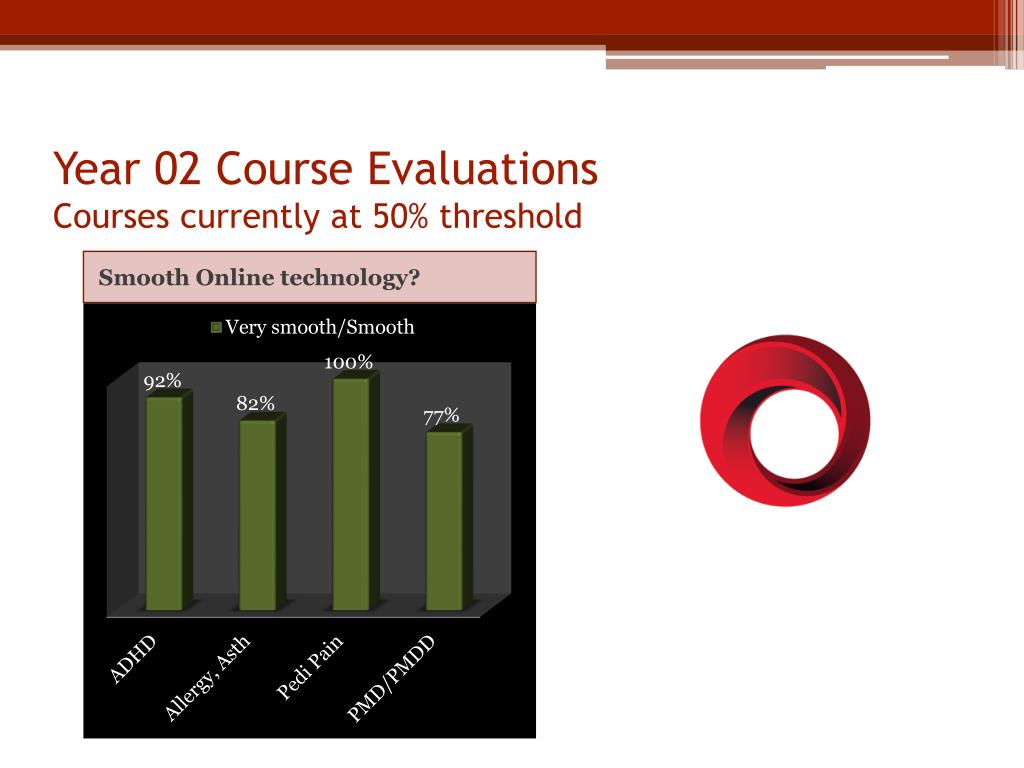 Year 02 Course Evaluations
Courses currently at 50% threshold

Smooth Online technology?

Very smooth/Smooth

92%
82%
100%
77%

ADHD
Allergy, Asth
Pedi Pain
PMD/PMDD